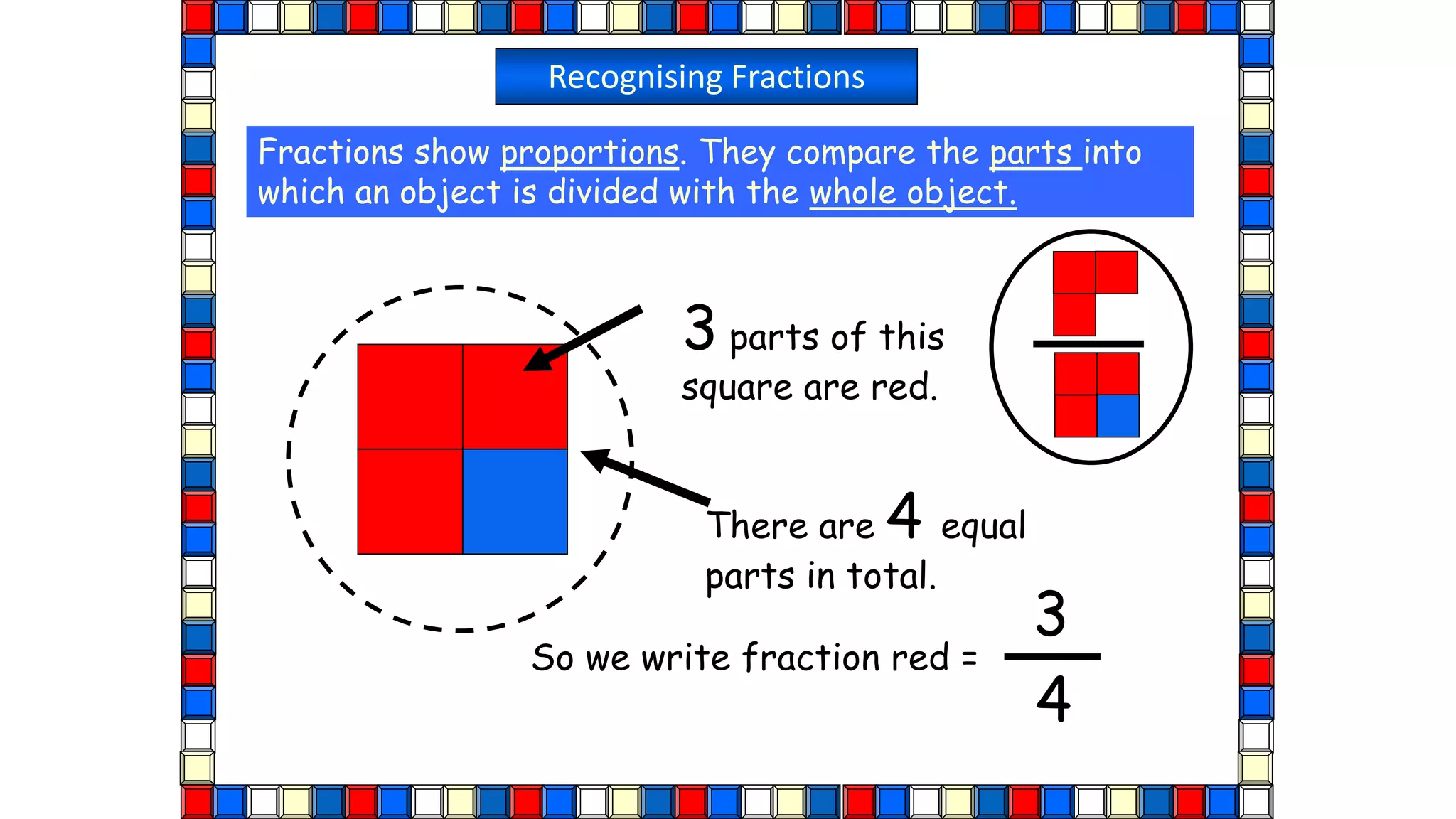 Recognising Fractions

Fractions show proportions. They compare the parts into which an object is divided with the whole object.

3 parts of this square are red.

There are 4 equal parts in total.

So we write fraction red = $\frac{3}{4}$